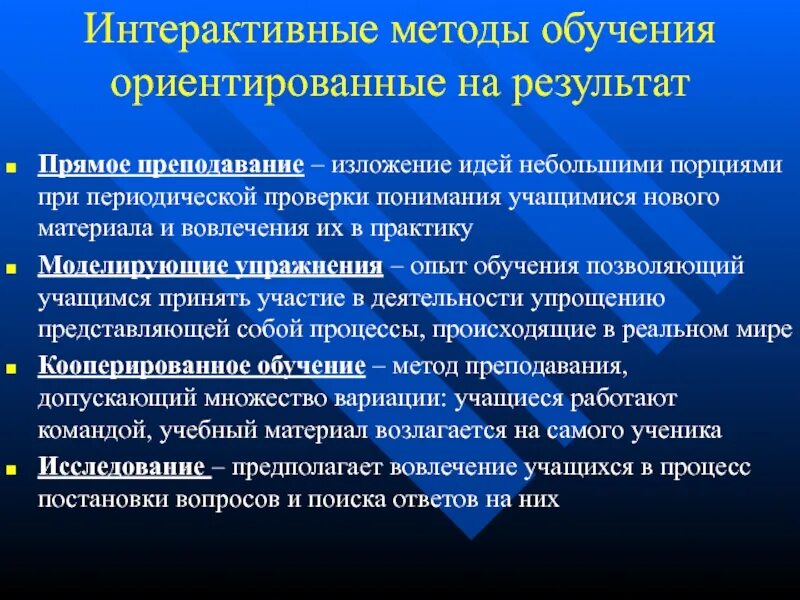 Интерактивные методы обучения ориентированные на результат

Прямое преподавание – изложение идей небольшими порциями при периодической проверки понимания учащимися нового материала и вовлечения их в практику

Моделирующие упражнения – опыт обучения позволяющий учащимся принять участие в деятельности упрощению представляющей собой процессы, происходящие в реальном мире

Кооперированное обучение – метод преподавания, допускающий множество вариации: учащиеся работают командой, учебный материал возлагается на самого ученика

Исследование – предполагает вовлечение учащихся в процесс постановки вопросов и поиска ответов на них